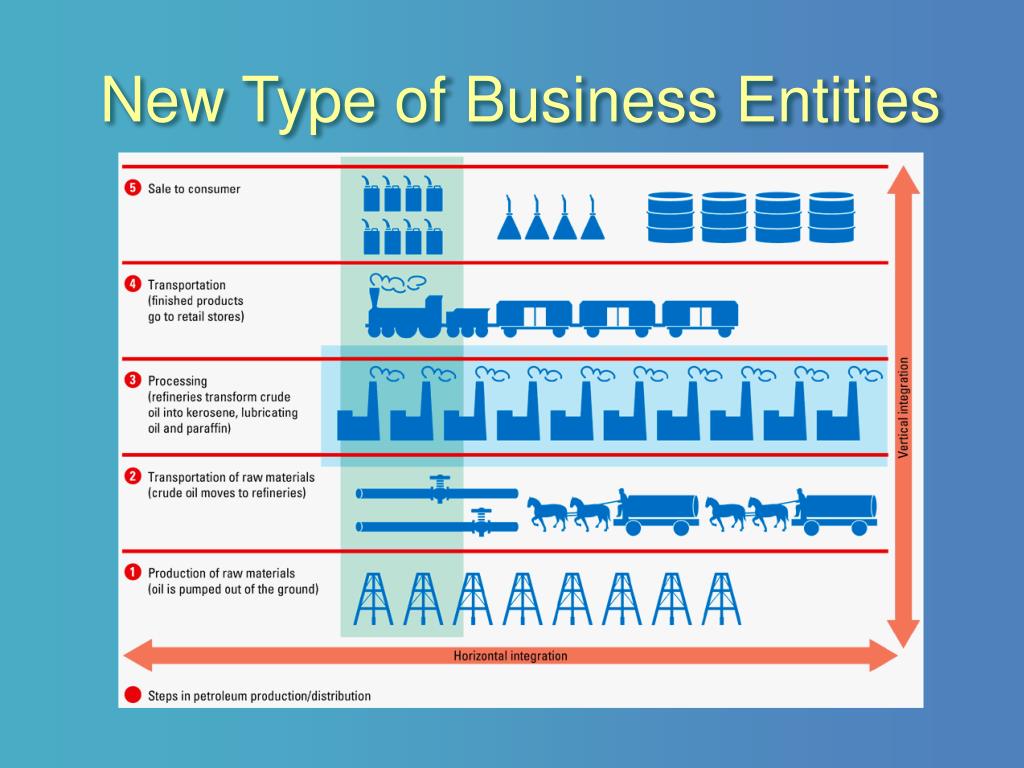 New Type of Business Entities

5 Sale to consumer

4 Transportation (finished products go to retail stores)

3 Processing (refineries transform crude oil into kerosene, lubricating oil and paraffin)

2 Transportation of raw materials (crude oil moves to refineries)

1 Production of raw materials (oil is pumped out of the ground)

Vertical integration

Horizontal integration

Steps in petroleum production/distribution